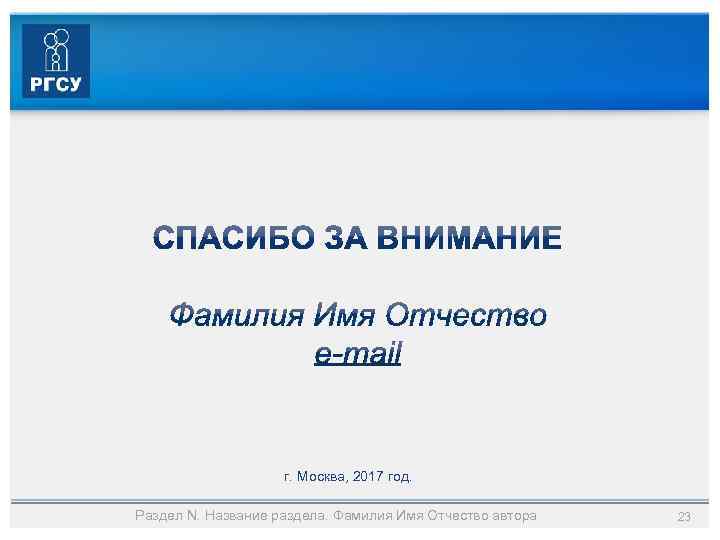 РГСУ

СПАСИБО ЗА ВНИМАНИЕ

Фамилия Имя Отчество
e-mail

г. Москва, 2017 год.

Раздел N. Название раздела. Фамилия Имя Отчество автора

23